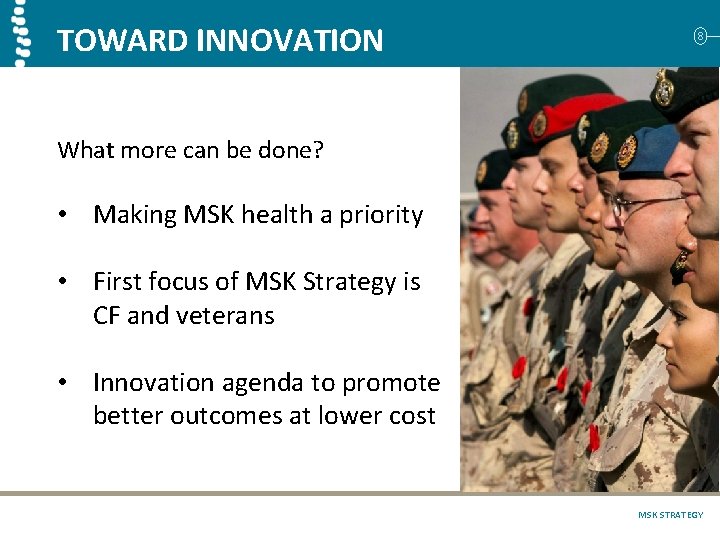 TOWARD INNOVATION

8

What more can be done?

• Making MSK health a priority

• First focus of MSK Strategy is CF and veterans

• Innovation agenda to promote better outcomes at lower cost

MSK STRATEGY